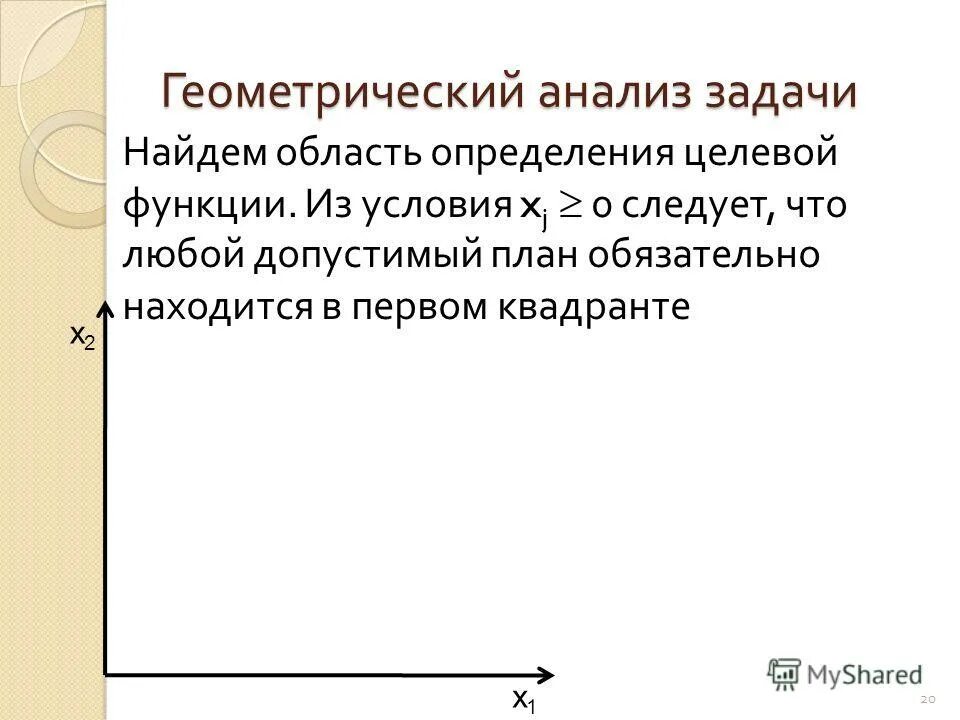 Геометрический анализ задачи

Найдем область определения целевой функции. Из условия $x_j \geq 0$ следует, что любой допустимый план обязательно находится в первом квадранте

$x_2$

$x_1$

MyShared

20